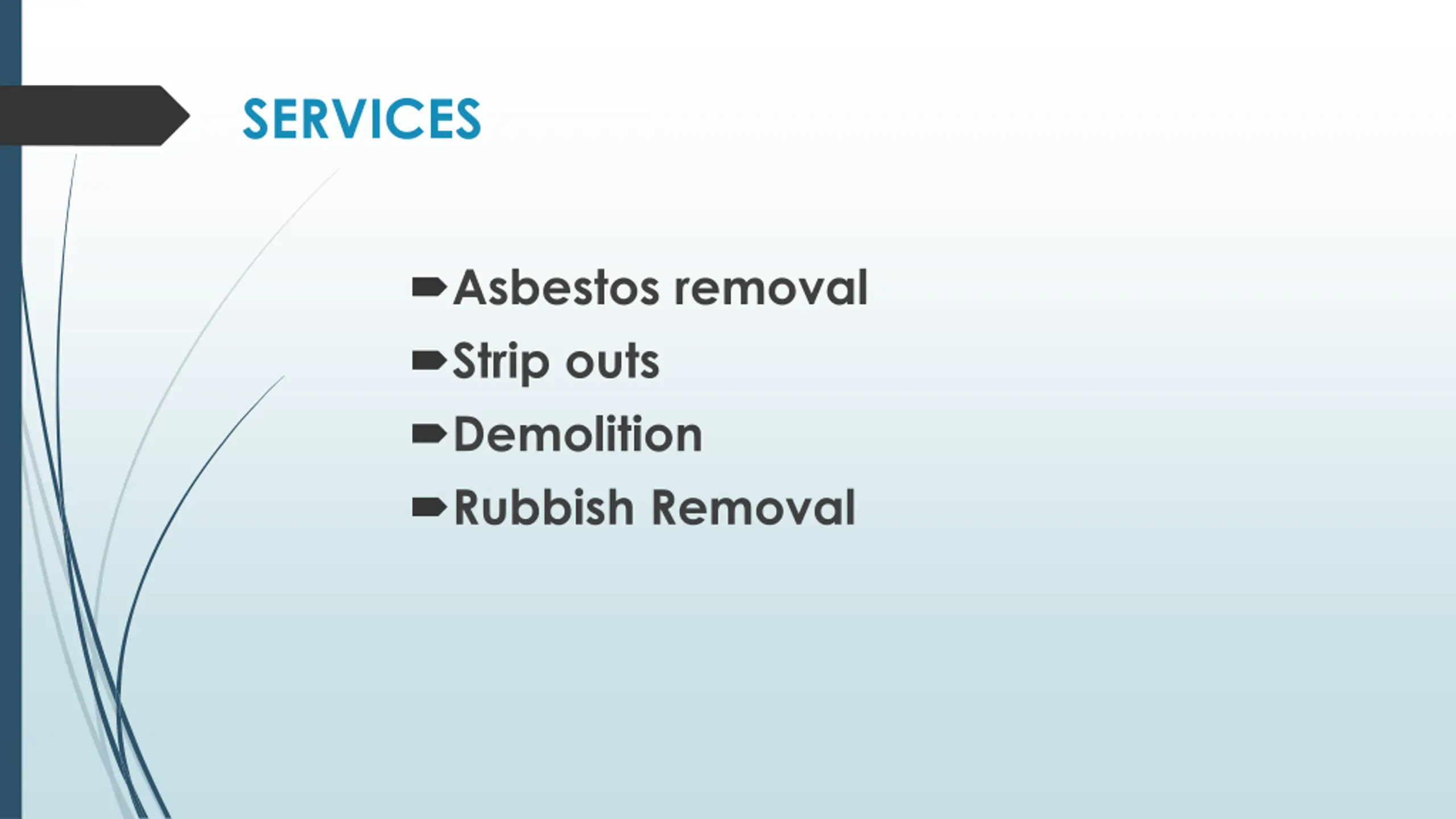 SERVICES

Asbestos removal
Strip outs
Demolition
Rubbish Removal